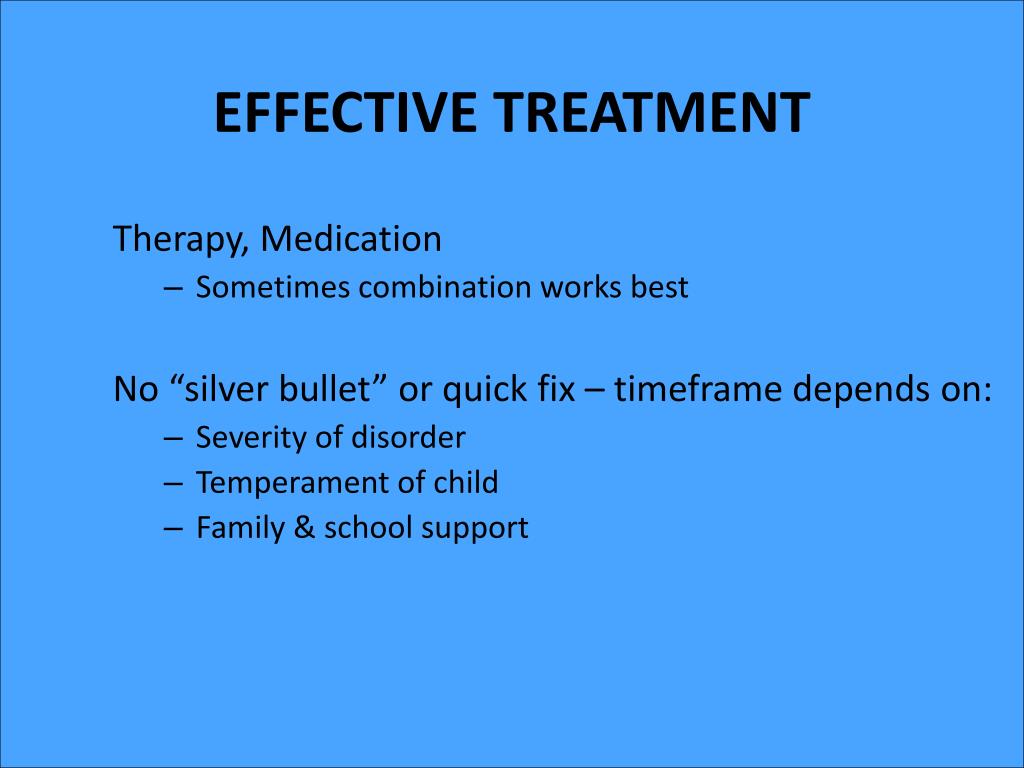 EFFECTIVE TREATMENT

Therapy, Medication
– Sometimes combination works best

No “silver bullet” or quick fix – timeframe depends on:
– Severity of disorder
– Temperament of child
– Family & school support